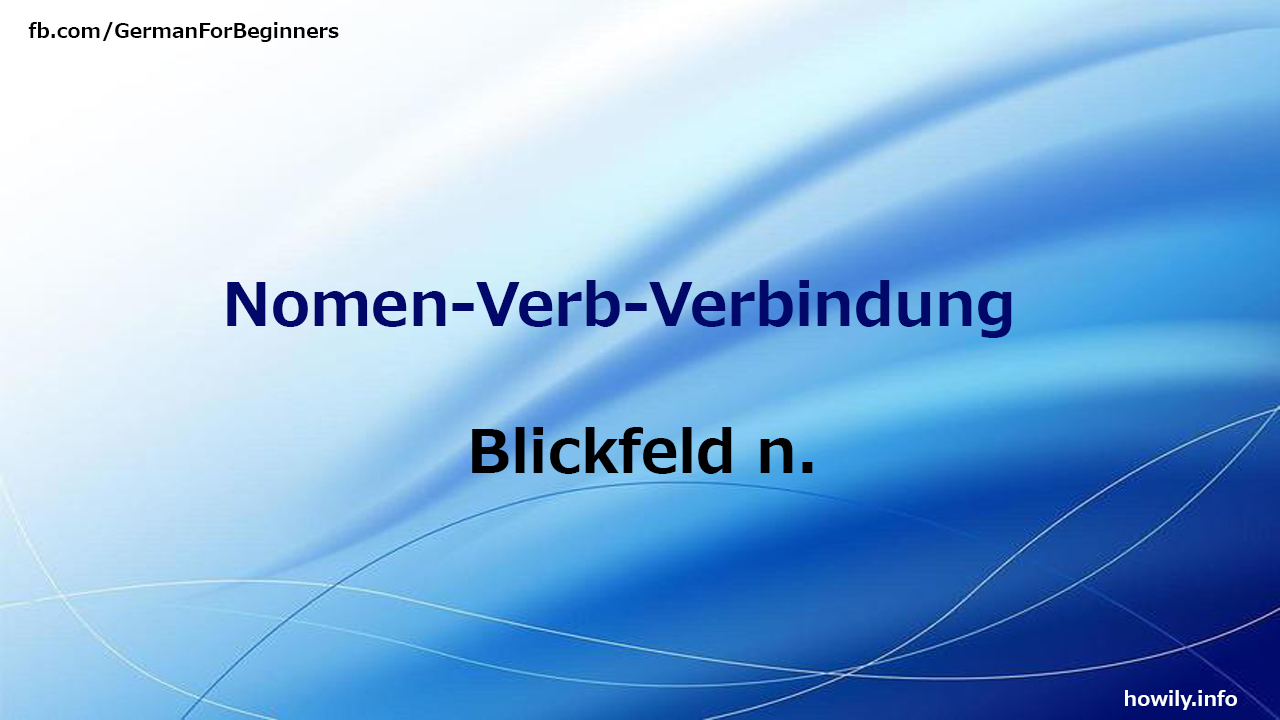 fb.com/GermanForBeginners

Nomen-Verb-Verbindung

Blickfeld n.

howily.info